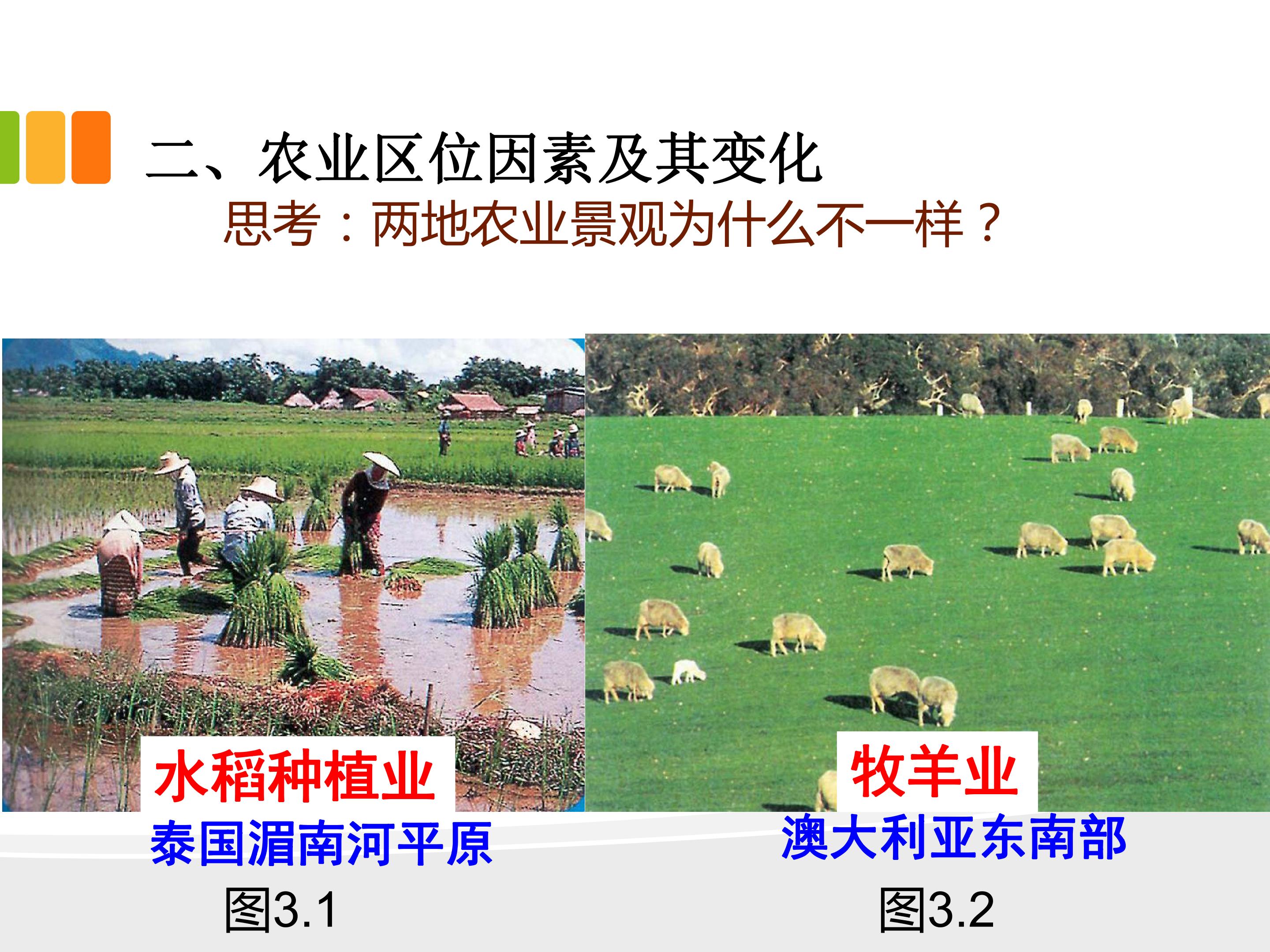 二、农业区位因素及其变化

思考：两地农业景观为什么不一样？

水稻种植业

泰国湄南河平原

图3.1

牧羊业

澳大利亚东南部

图3.2